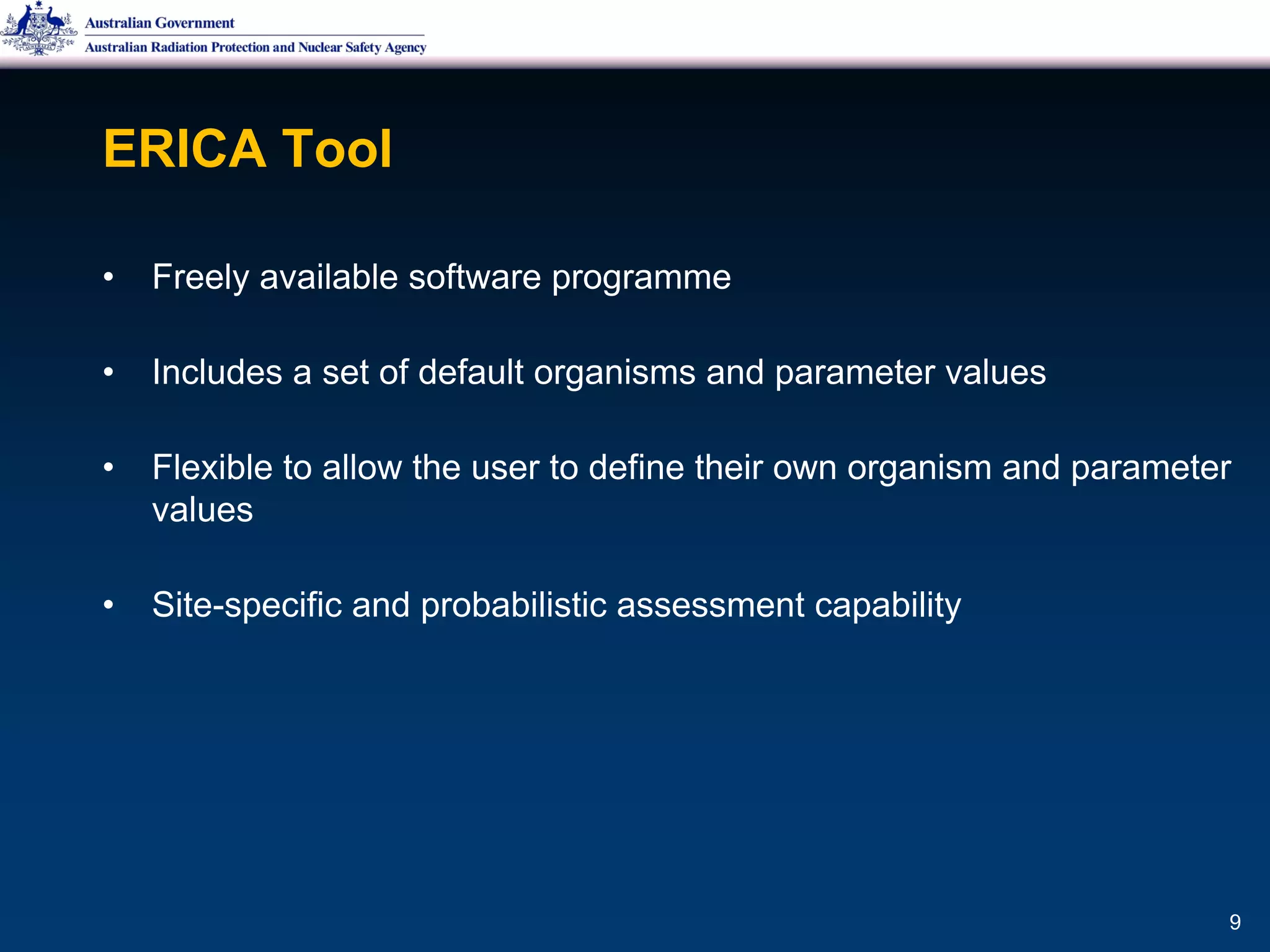 Australian Government
Australian Radiation Protection and Nuclear Safety Agency

ERICA Tool

• Freely available software programme

• Includes a set of default organisms and parameter values

• Flexible to allow the user to define their own organism and parameter values

• Site-specific and probabilistic assessment capability

9